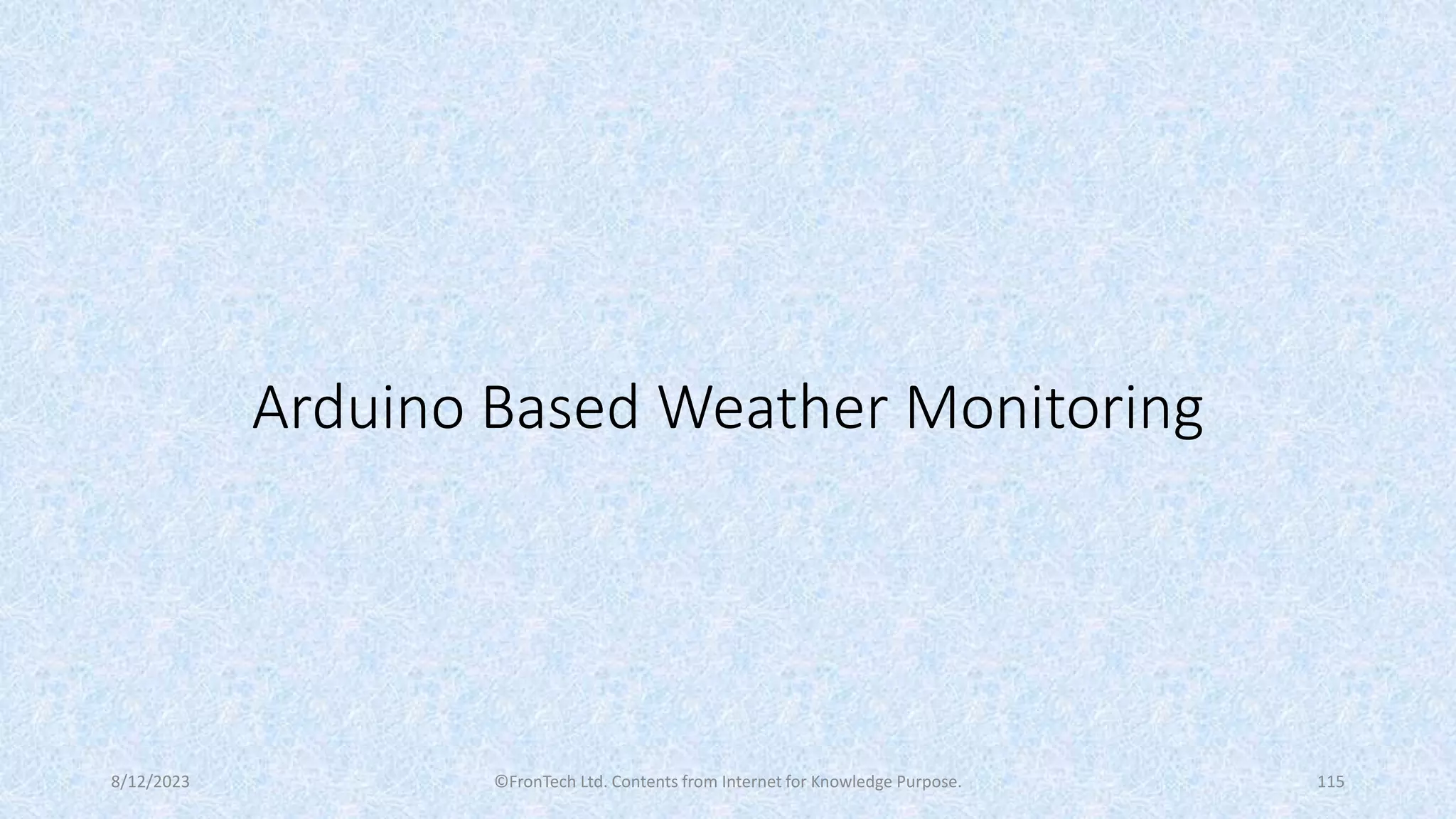 Arduino Based Weather Monitoring

8/12/2023 ©FronTech Ltd. Contents from Internet for Knowledge Purpose. 115